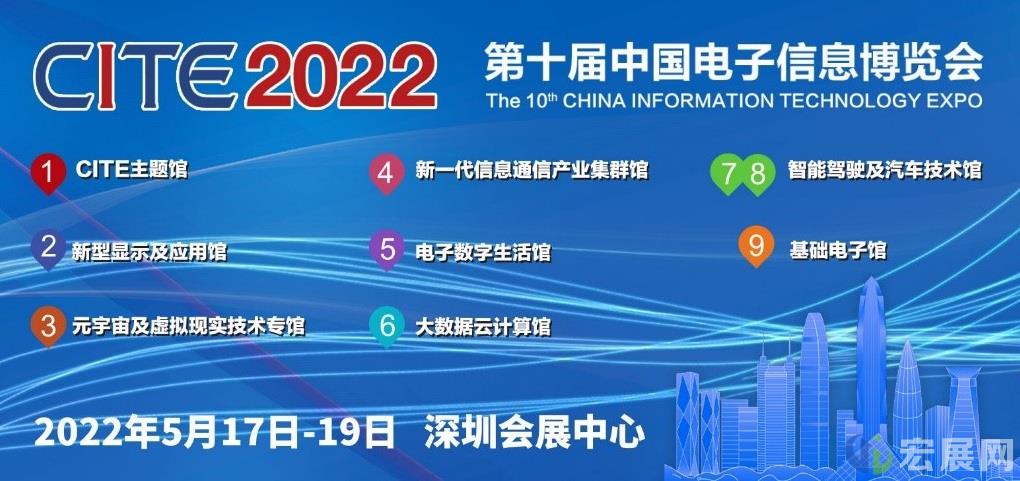 CITE2022

第十届中国电子信息博览会
The 10th CHINA INFORMATION TECHNOLOGY EXPO

1 CITE主题馆
2 新型显示及应用馆
3 元宇宙及虚拟现实技术专馆
4 新一代信息通信产业集群馆
5 电子数字生活馆
6 大数据云计算馆
7 8 智能驾驶及汽车技术馆
9 基础电子馆

2022年5月17日-19日 深圳会展中心

宏展网